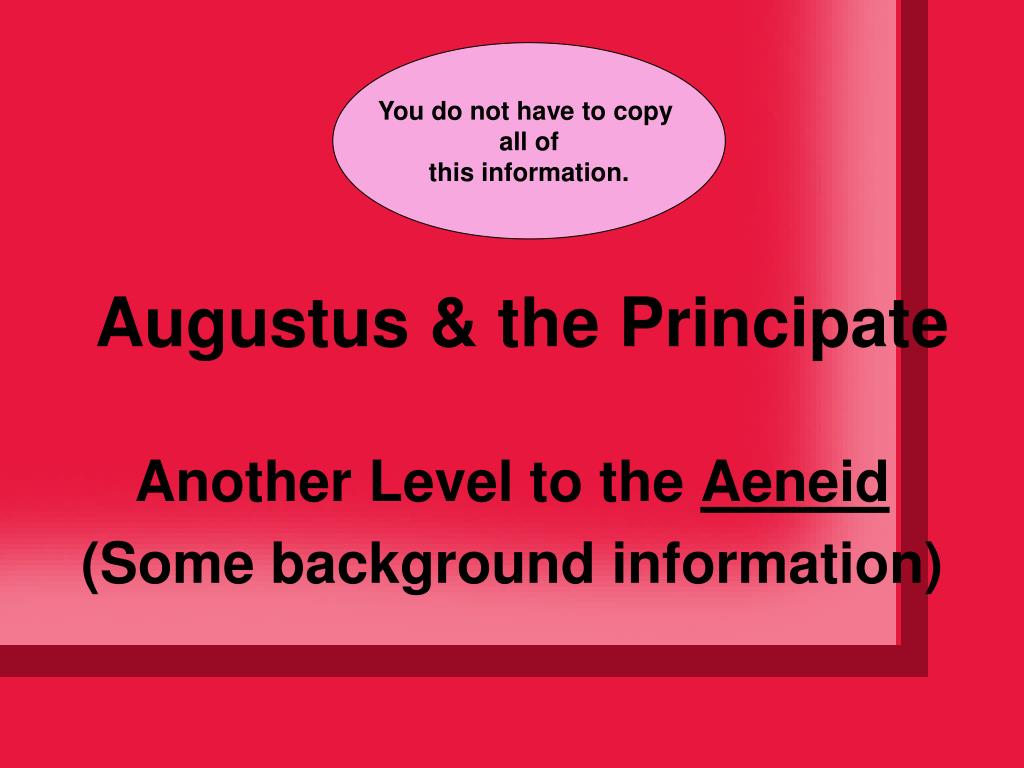 You do not have to copy all of this information.

Augustus & the Principate

Another Level to the Aeneid
(Some background information)